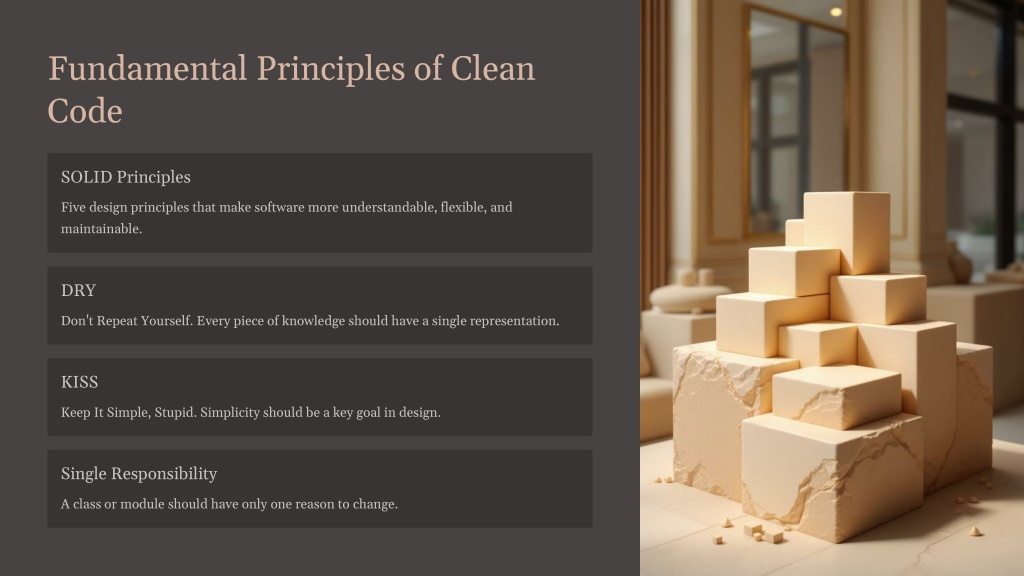 Fundamental Principles of Clean Code

SOLID Principles

Five design principles that make software more understandable, flexible, and maintainable.

DRY

Don't Repeat Yourself. Every piece of knowledge should have a single representation.

KISS

Keep It Simple, Stupid. Simplicity should be a key goal in design.

Single Responsibility

A class or module should have only one reason to change.